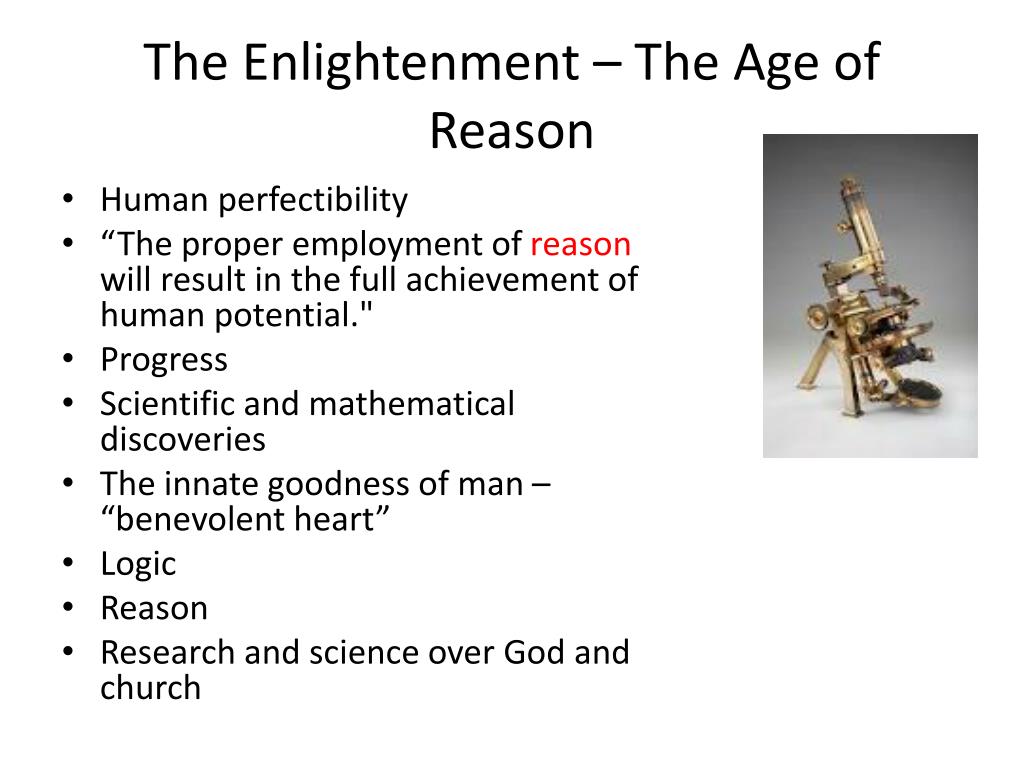 The Enlightenment – The Age of Reason

• Human perfectibility
• “The proper employment of reason will result in the full achievement of human potential."
• Progress
• Scientific and mathematical discoveries
• The innate goodness of man – “benevolent heart”
• Logic
• Reason
• Research and science over God and church